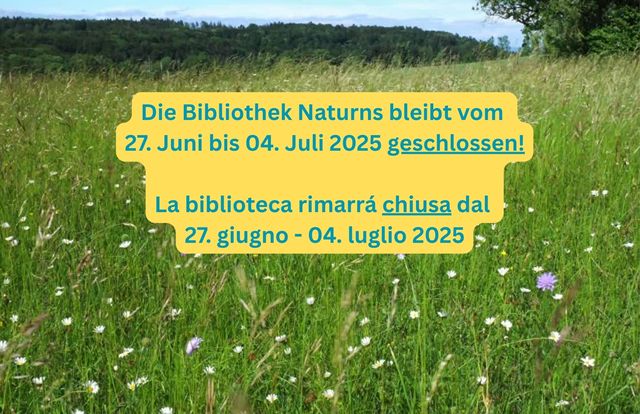 Die Bibliothek Naturns bleibt vom 27. Juni bis 04. Juli 2025 geschlossen!

La biblioteca rimarrá chiusa dal 27. giugno - 04. luglio 2025